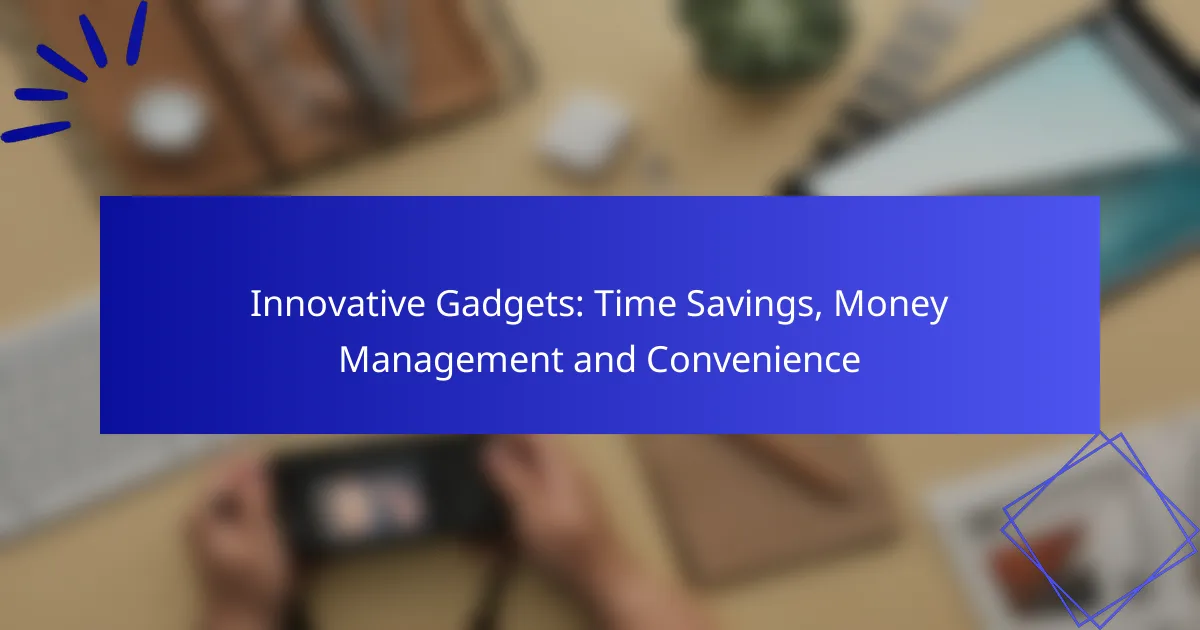 Innovative Gadgets: Time Savings, Money Management and Convenience